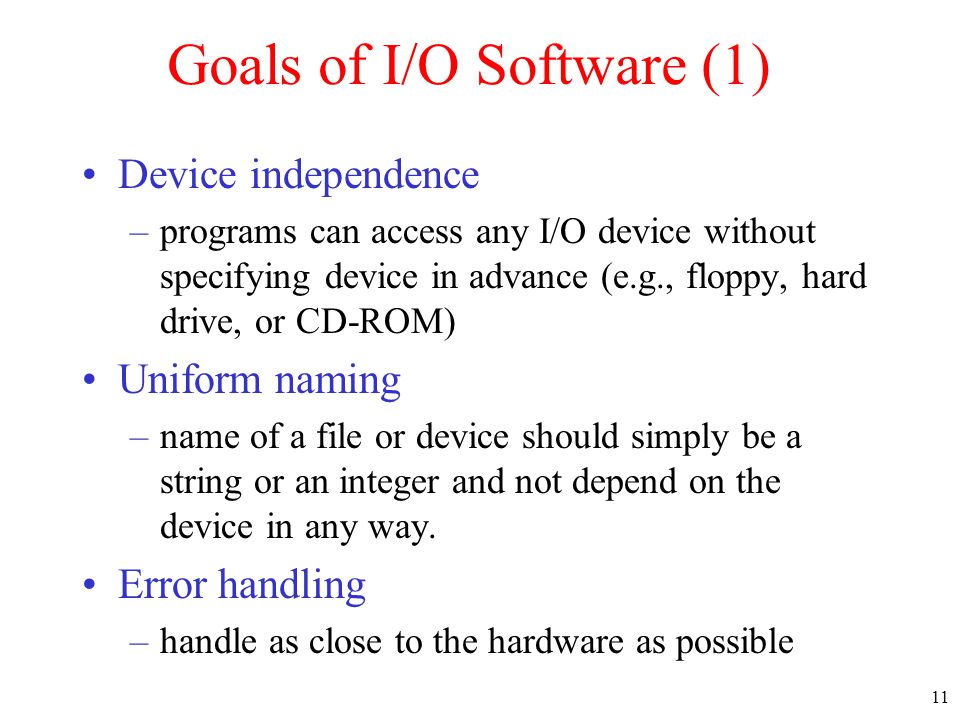 Goals of I/O Software (1)

• Device independence
– programs can access any I/O device without specifying device in advance (e.g., floppy, hard drive, or CD-ROM)

• Uniform naming
– name of a file or device should simply be a string or an integer and not depend on the device in any way.

• Error handling
– handle as close to the hardware as possible

11